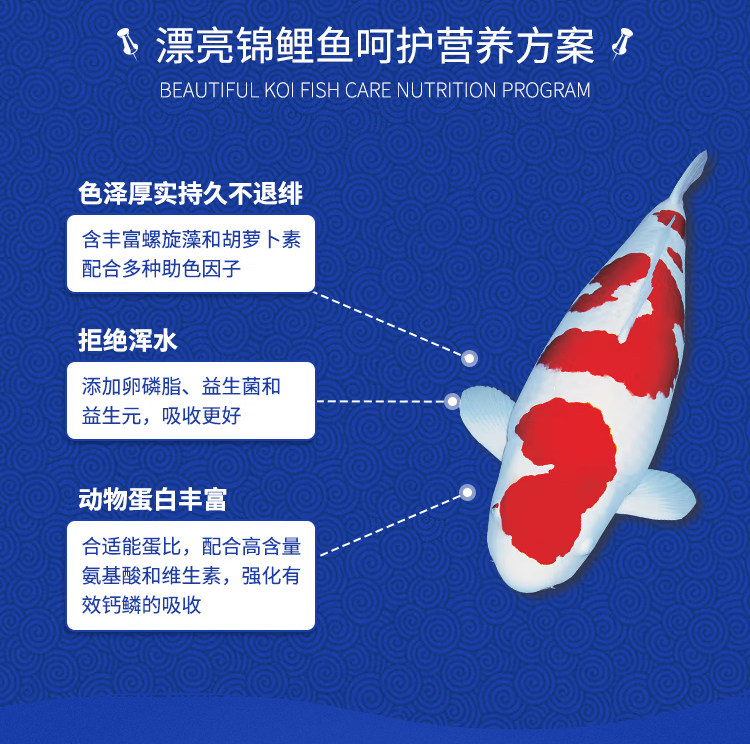 漂亮锦鲤鱼呵护营养方案
BEAUTIFUL KOI FISH CARE NUTRITION PROGRAM

色泽厚实持久不退绯

含丰富螺旋藻和胡萝卜素配合多种助色因子

拒绝浑水

添加卵磷脂、益生菌和益生元，吸收更好

动物蛋白丰富

合适能蛋比，配合高含量氨基酸和维生素，强化有效钙鳞的吸收